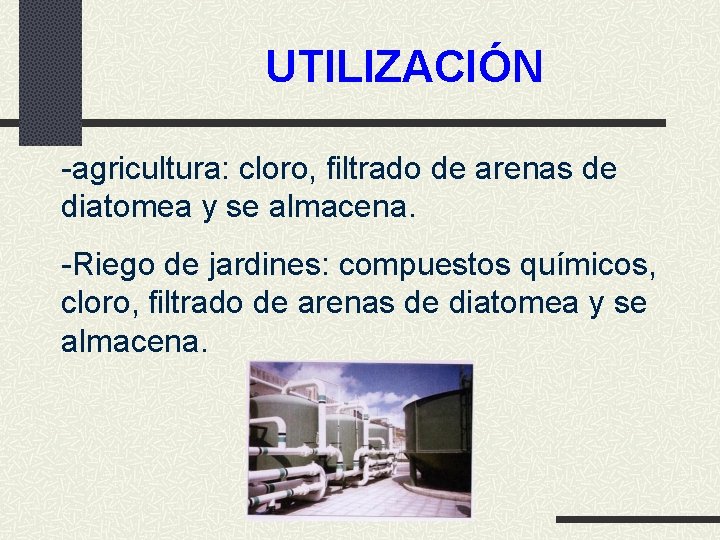 UTILIZACIÓN

-agricultura: cloro, filtrado de arenas de diatomea y se almacena.

-Riego de jardines: compuestos químicos, cloro, filtrado de arenas de diatomea y se almacena.